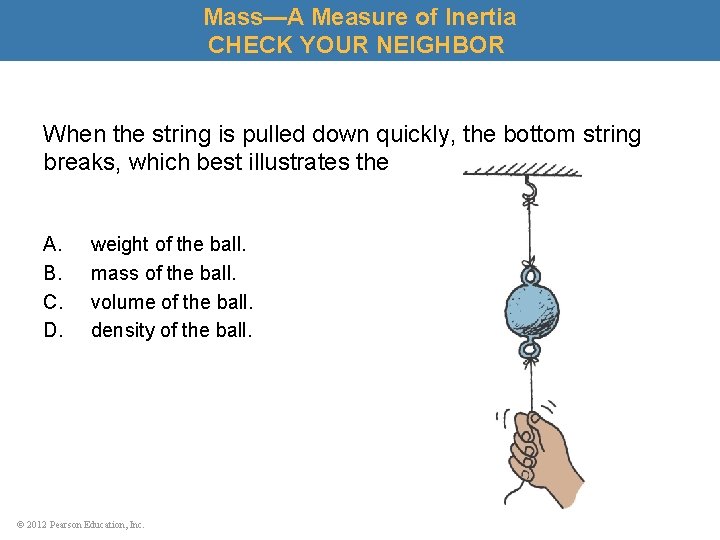 Mass—A Measure of Inertia
CHECK YOUR NEIGHBOR

When the string is pulled down quickly, the bottom string breaks, which best illustrates the

A. weight of the ball.
B. mass of the ball.
C. volume of the ball.
D. density of the ball.

© 2012 Pearson Education, Inc.